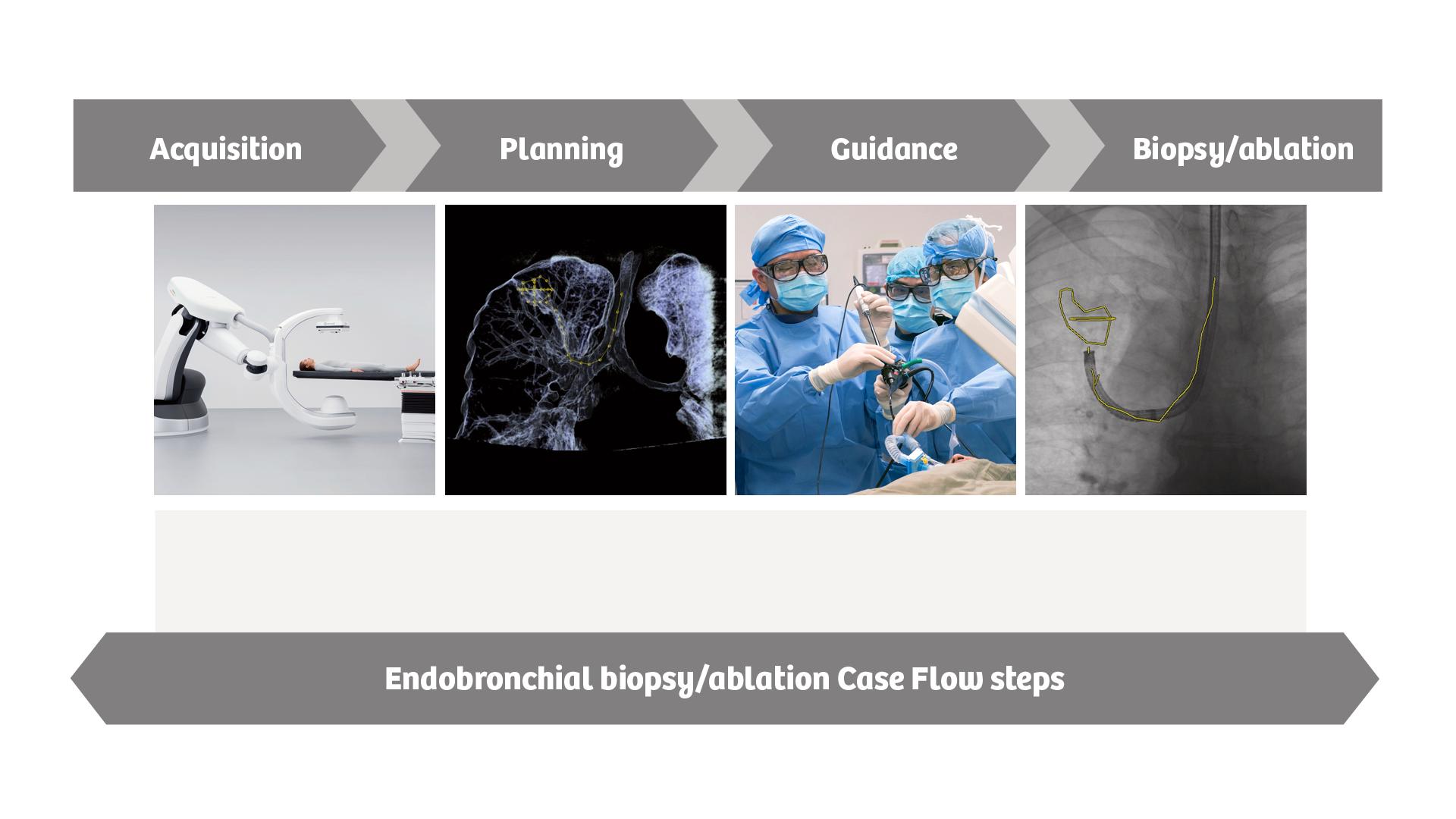 Acquisition

Planning

Guidance

Biopsy/ablation

Endobronchial biopsy/ablation Case Flow steps